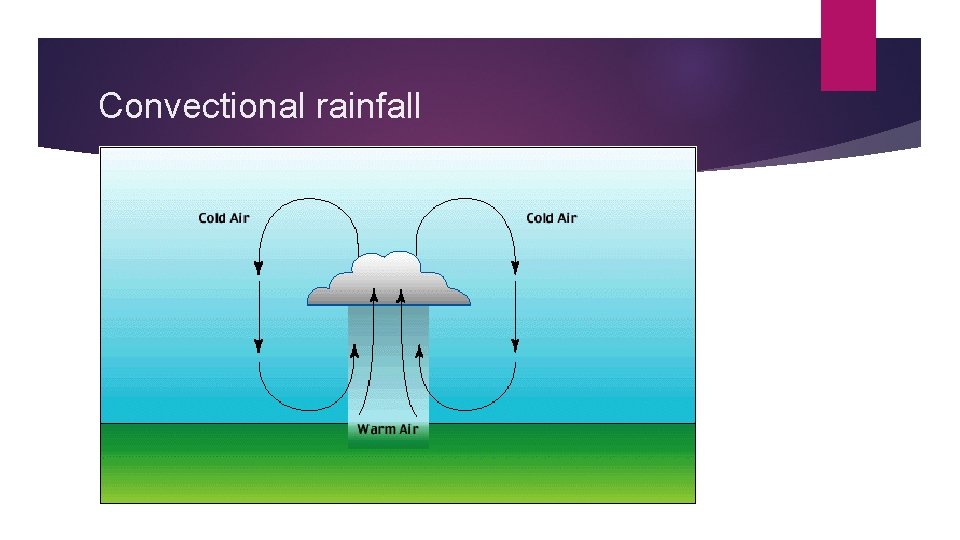 Convectional rainfall

Cold Air

Cold Air

Warm Air